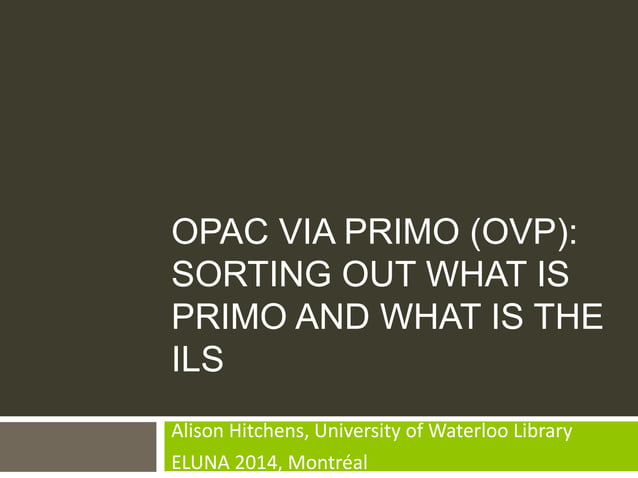 OPAC VIA PRIMO (OVP): SORTING OUT WHAT IS PRIMO AND WHAT IS THE ILS

Alison Hitchens, University of Waterloo Library
ELUNA 2014, Montréal